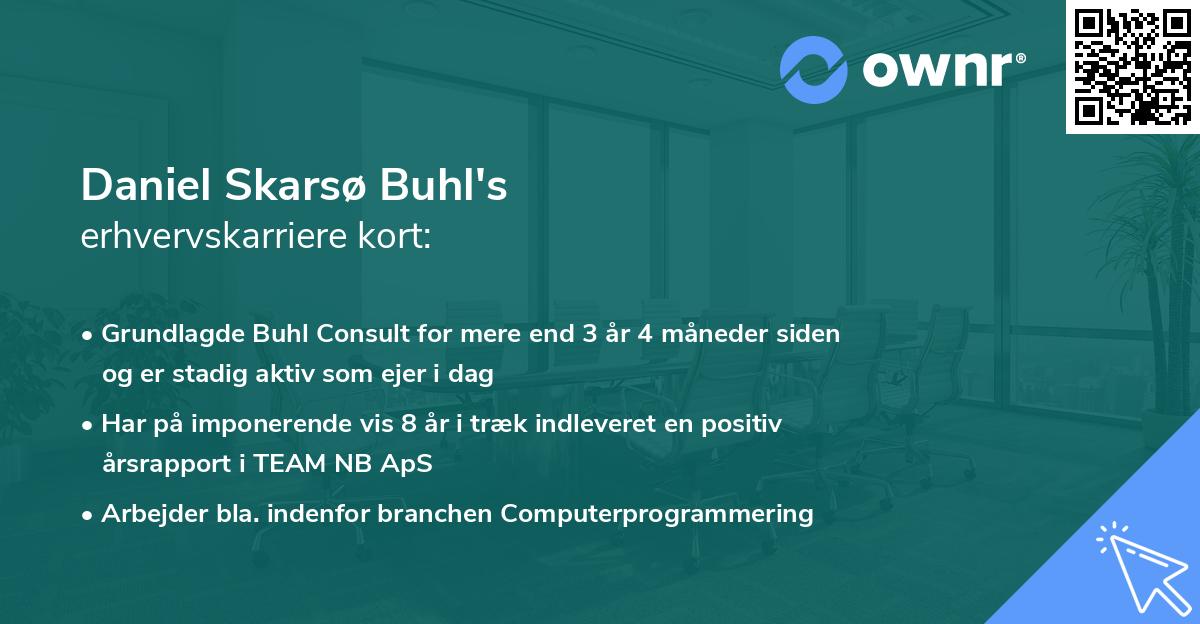 ownr®

Daniel Skarsø Buhl's
erhvervskarriere kort:

• Grundlagde Buhl Consult for mere end 3 år 4 måneder siden og er stadig aktiv som ejer i dag
• Har på imponerende vis 8 år i træk indleveret en positiv årsrapport i TEAM NB ApS
• Arbejder bla. indenfor branchen Computerprogrammering